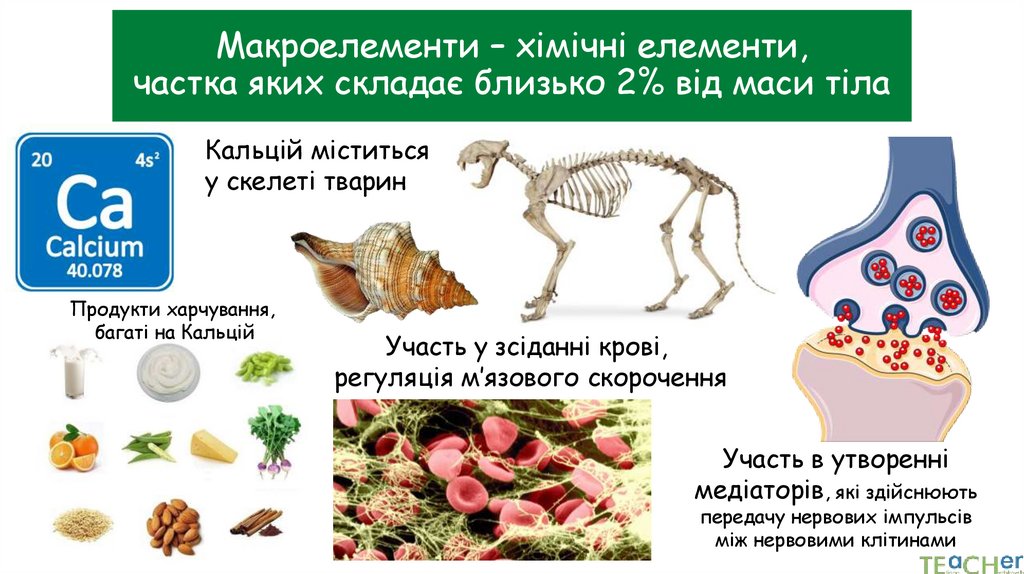 Макроелементи – хімічні елементи, частка яких складає близько 2% від маси тіла

20 $4s^2$
Ca
Calcium
40.078

Кальцій міститься у скелеті тварин

Продукти харчування, багаті на Кальцій

Участь у зсіданні крові, регуляція м'язового скорочення

Участь в утворенні медіаторів, які здійснюють передачу нервових імпульсів між нервовими клітинами

TEACHer